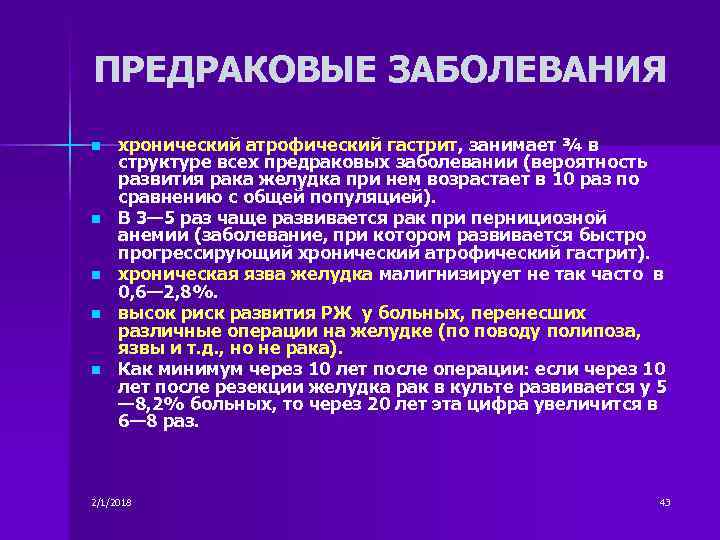 ПРЕДРАКОВЫЕ ЗАБОЛЕВАНИЯ

- хронический атрофический гастрит, занимает ¾ в структуре всех предраковых заболевании (вероятность развития рака желудка при нем возрастает в 10 раз по сравнению с общей популяцией).
- В 3—5 раз чаще развивается рак при пернициозной анемии (заболевание, при котором развивается быстро прогрессирующий хронический атрофический гастрит).
- хроническая язва желудка малигнизирует не так часто в 0,6—2,8%.
- высок риск развития РЖ у больных, перенесших различные операции на желудке (по поводу полипоза, язвы и т.д., но не рака).
- Как минимум через 10 лет после операции: если через 10 лет после резекции желудка рак в культе развивается у 5—8,2% больных, то через 20 лет эта цифра увеличится в 6—8 раз.

2/1/2018

43